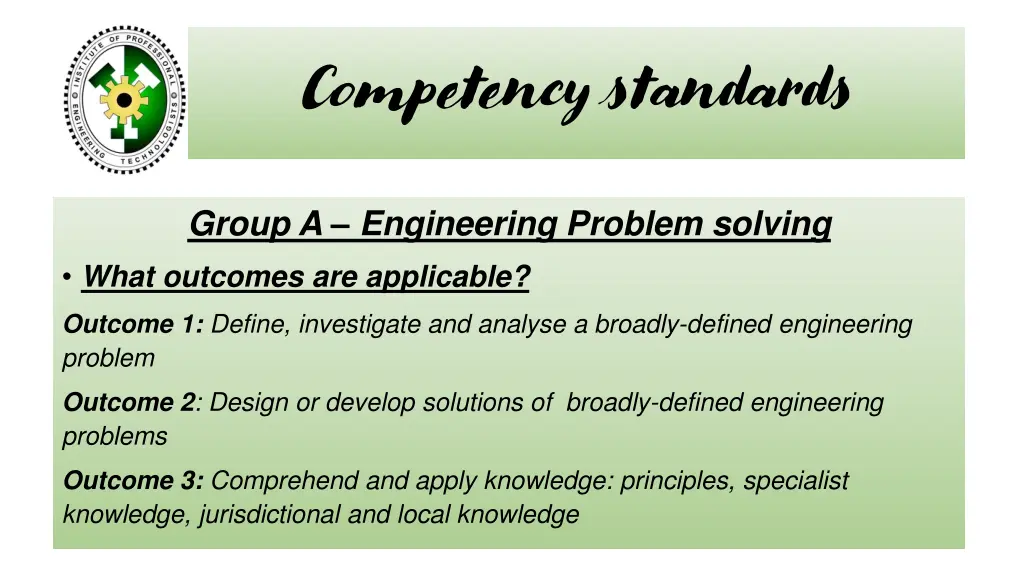 INSTITUTE OF PROFESSIONAL ENGINEERING TECHNOLOGISTS

Competency standards

Group A – Engineering Problem solving

• What outcomes are applicable?

Outcome 1: Define, investigate and analyse a broadly-defined engineering problem

Outcome 2: Design or develop solutions of broadly-defined engineering problems

Outcome 3: Comprehend and apply knowledge: principles, specialist knowledge, jurisdictional and local knowledge